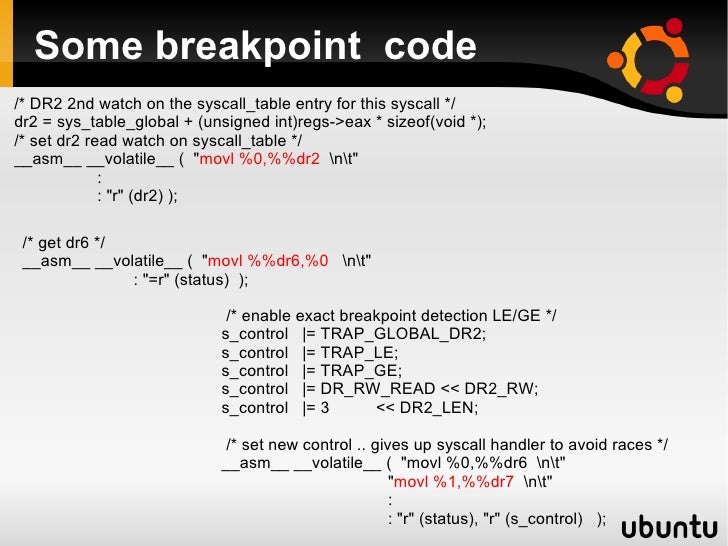 Some breakpoint code

/* DR2 2nd watch on the syscall_table entry for this syscall */
dr2 = sys_table_global + (unsigned int)regs->eax * sizeof(void *);
/* set dr2 read watch on syscall_table */
__asm__ __volatile__ ( "movl %0,%%dr2 \n\t"
:
: "r" (dr2) );

/* get dr6 */
__asm__ __volatile__ ( "movl %%dr6,%0 \n\t"
: "=r" (status) );

/* enable exact breakpoint detection LE/GE */
s_control |= TRAP_GLOBAL_DR2;
s_control |= TRAP_LE;
s_control |= TRAP_GE;
s_control |= DR_RW_READ << DR2_RW;
s_control |= 3 << DR2_LEN;

/* set new control .. gives up syscall handler to avoid races */
__asm__ __volatile__ ( "movl %0,%%dr6 \n\t"
"movl %1,%%dr7 \n\t"
:
: "r" (status), "r" (s_control) );

ubuntu